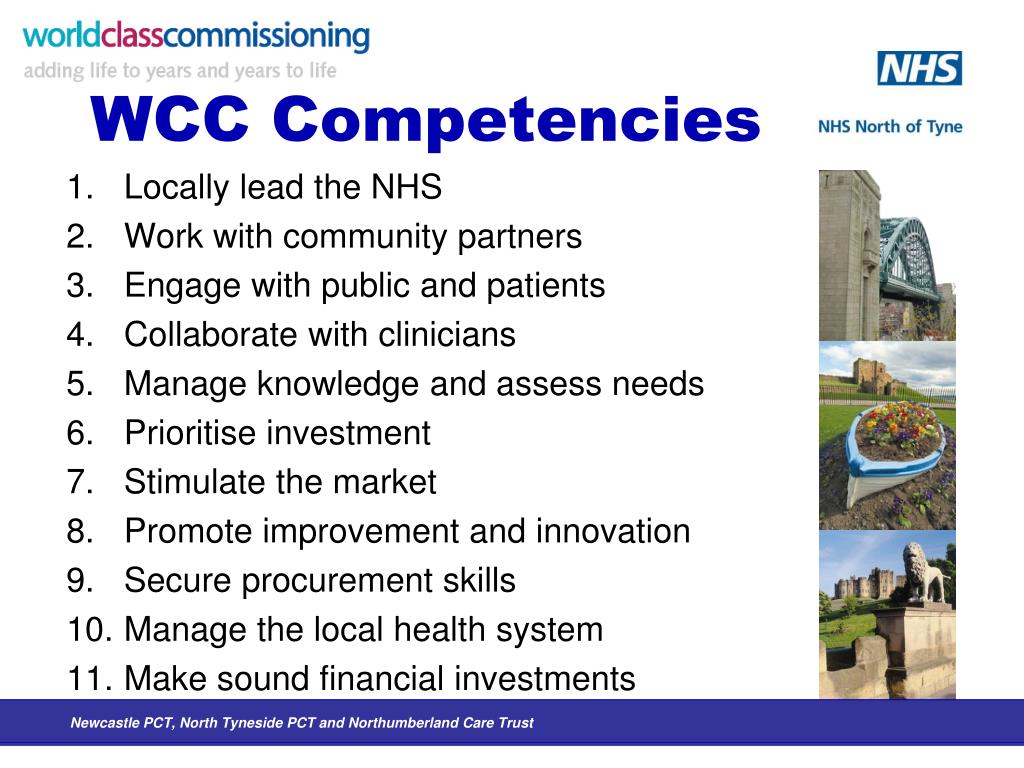 worldclasscommissioning
adding life to years and years to life

NHS
NHS North of Tyne

WCC Competencies

1. Locally lead the NHS
2. Work with community partners
3. Engage with public and patients
4. Collaborate with clinicians
5. Manage knowledge and assess needs
6. Prioritise investment
7. Stimulate the market
8. Promote improvement and innovation
9. Secure procurement skills
10. Manage the local health system
11. Make sound financial investments

Newcastle PCT, North Tyneside PCT and Northumberland Care Trust